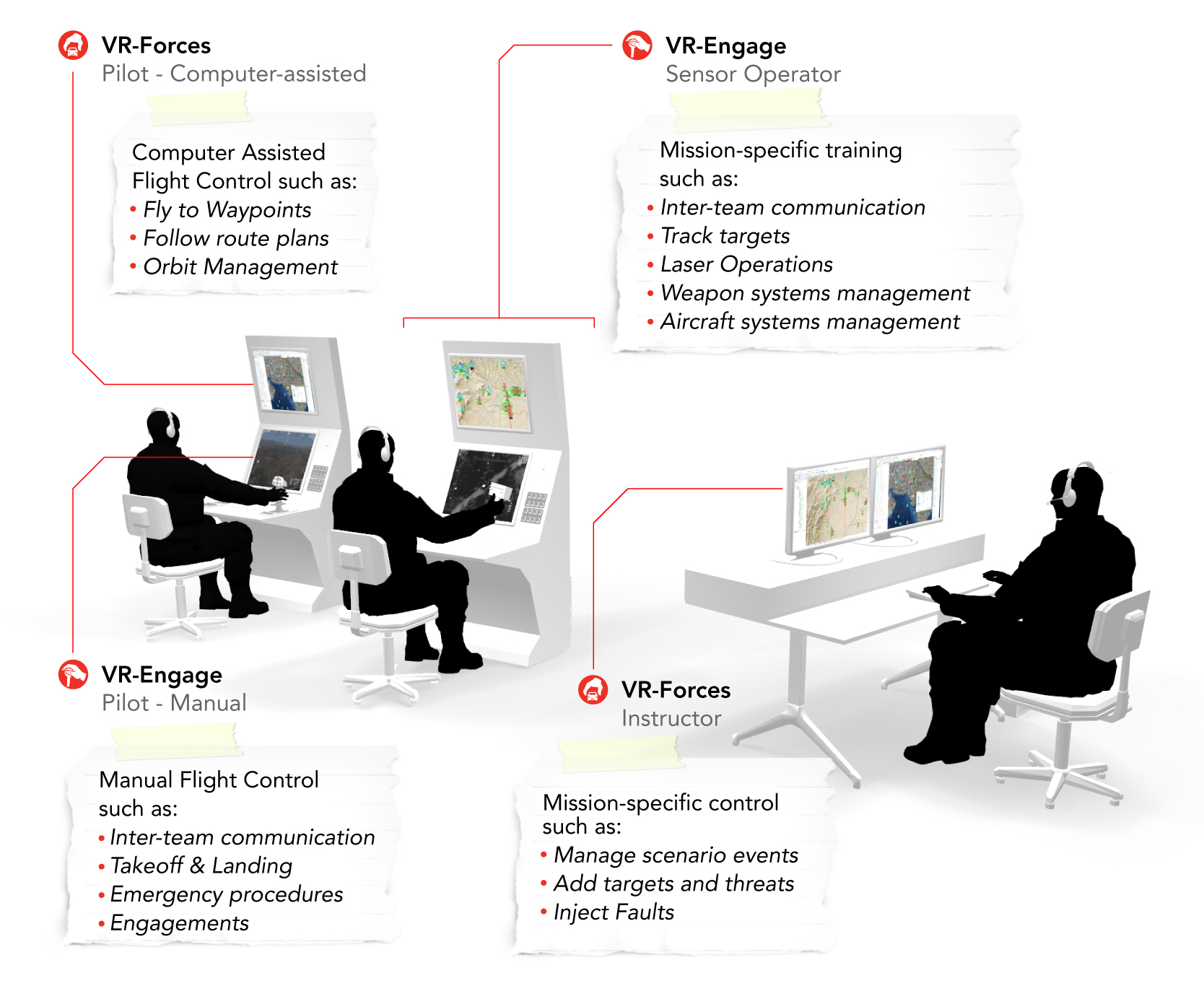 VR-Forces
Pilot - Computer-assisted

Computer Assisted Flight Control such as:
• Fly to Waypoints
• Follow route plans
• Orbit Management

VR-Engage
Sensor Operator

Mission-specific training such as:
• Inter-team communication
• Track targets
• Laser Operations
• Weapon systems management
• Aircraft systems management

VR-Engage
Pilot - Manual

Manual Flight Control such as:
• Inter-team communication
• Takeoff & Landing
• Emergency procedures
• Engagements

VR-Forces
Instructor

Mission-specific control such as:
• Manage scenario events
• Add targets and threats
• Inject Faults